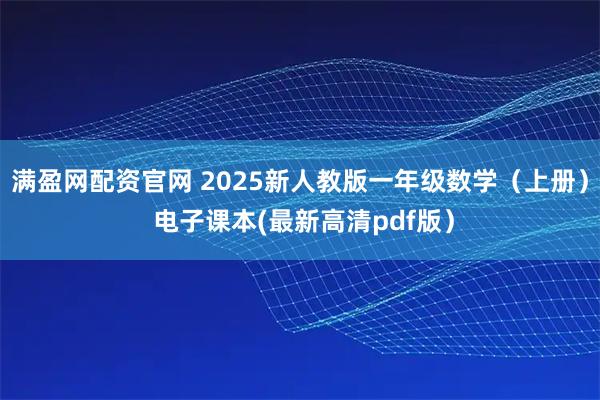 满盈网配资官网 2025新人教版一年级数学（上册）电子课本(最新高清pdf版）